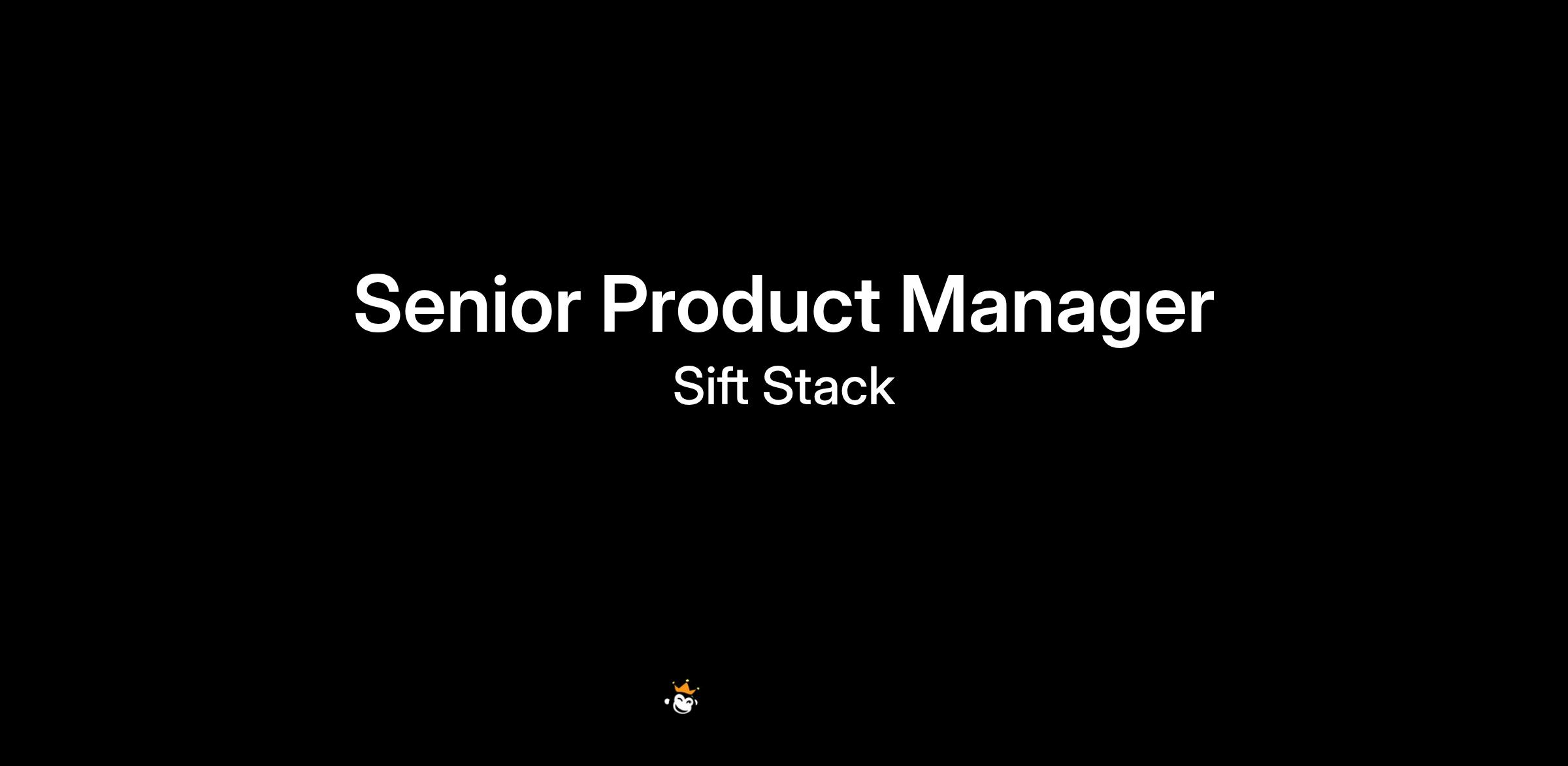 Senior Product Manager

Sift Stack